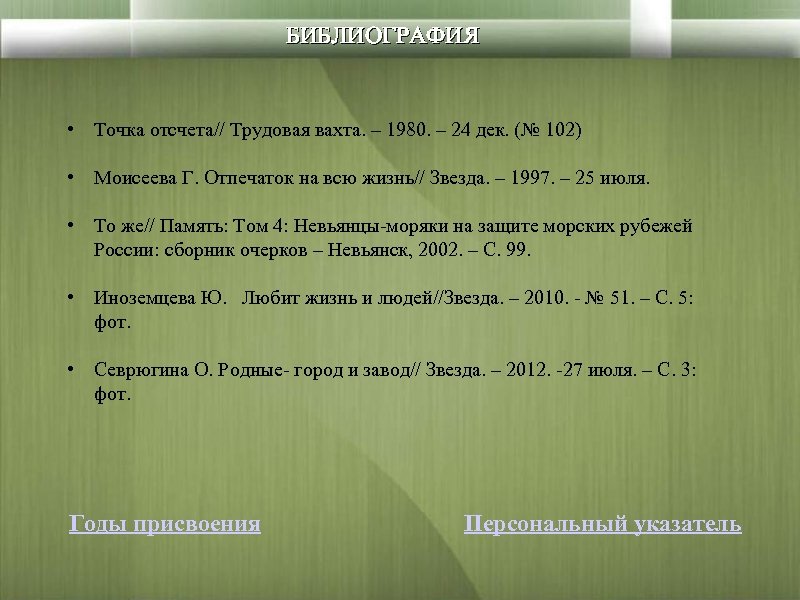 БИБЛИОГРАФИЯ

• Точка отсчета// Трудовая вахта. – 1980. – 24 дек. (№ 102)

• Моисеева Г. Отпечаток на всю жизнь// Звезда. – 1997. – 25 июля.

• То же// Память: Том 4: Невьянцы-моряки на защите морских рубежей России: сборник очерков – Невьянск, 2002. – С. 99.

• Иноземцева Ю. Любит жизнь и людей//Звезда. – 2010. - № 51. – С. 5: фот.

• Севрюгина О. Родные- город и завод// Звезда. – 2012. -27 июля. – С. 3: фот.

Годы присвоения

Персональный указатель